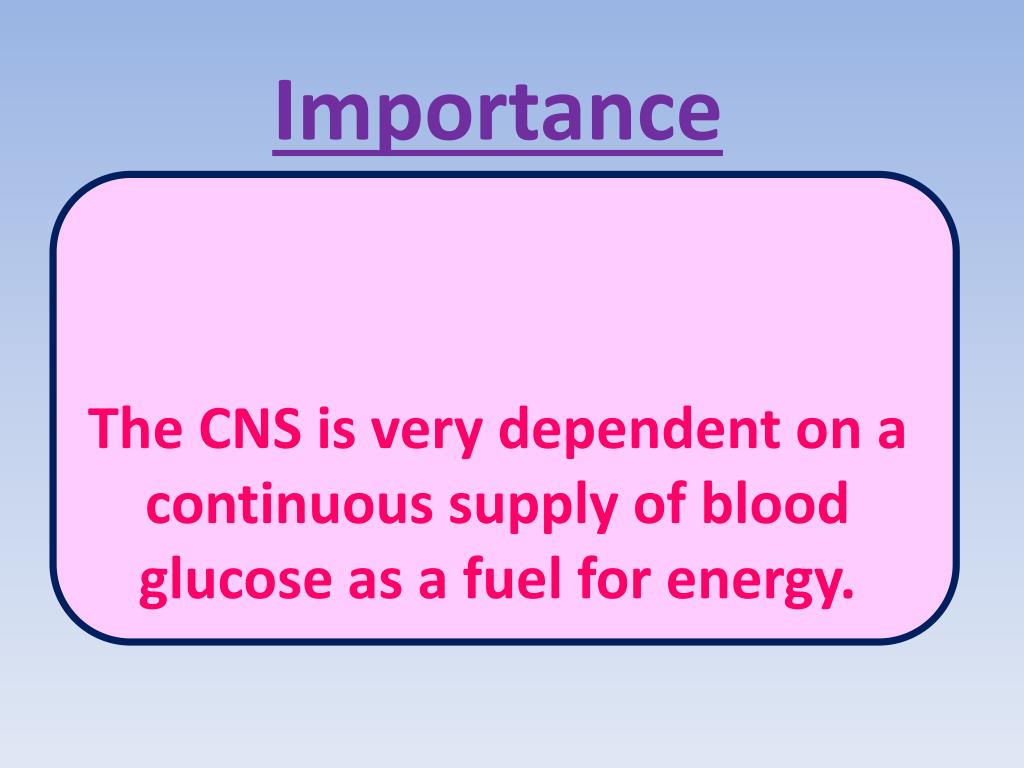 Importance

The CNS is very dependent on a continuous supply of blood glucose as a fuel for energy.